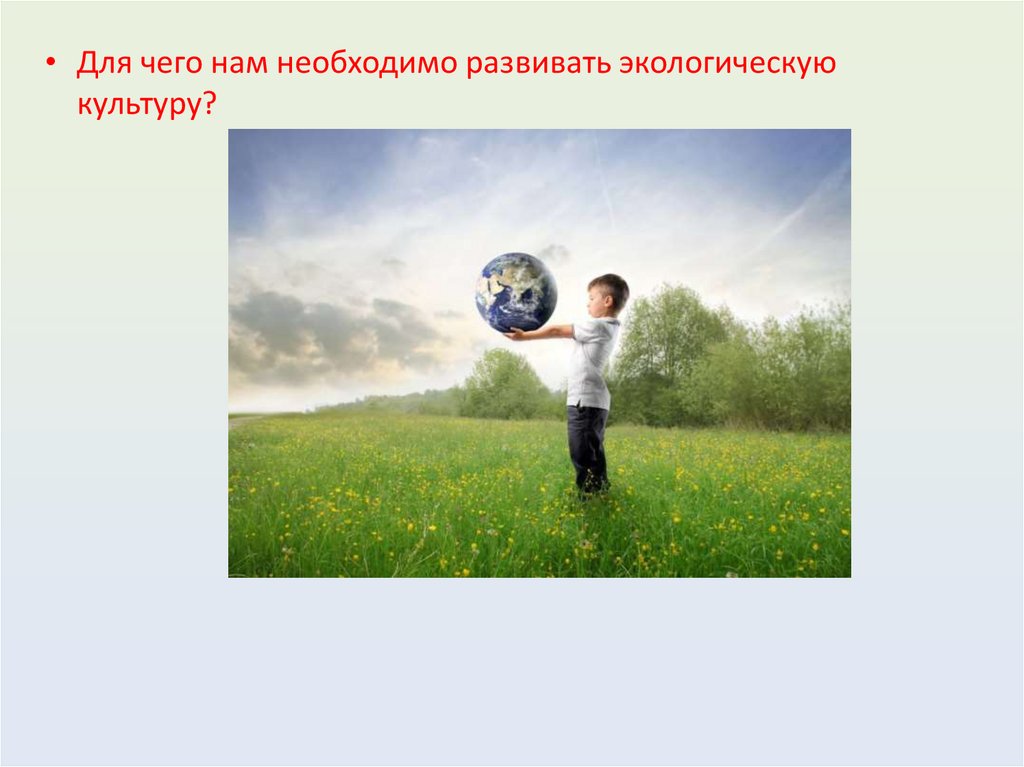 • Для чего нам необходимо развивать экологическую культуру?